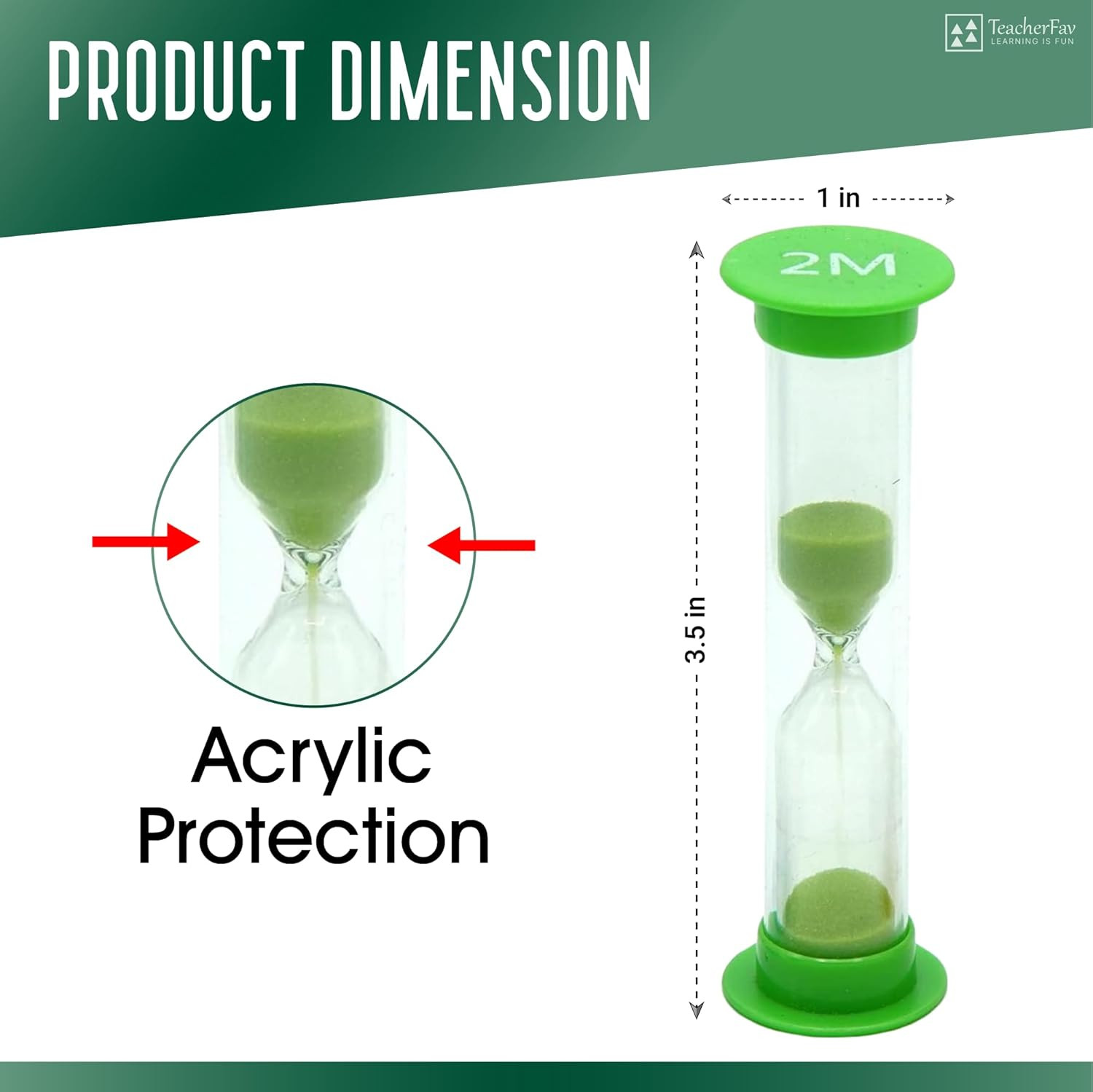 PRODUCT DIMENSION

TeacherFav
LEARNING IS FUN

1 in

2M

3.5 in

Acrylic
Protection